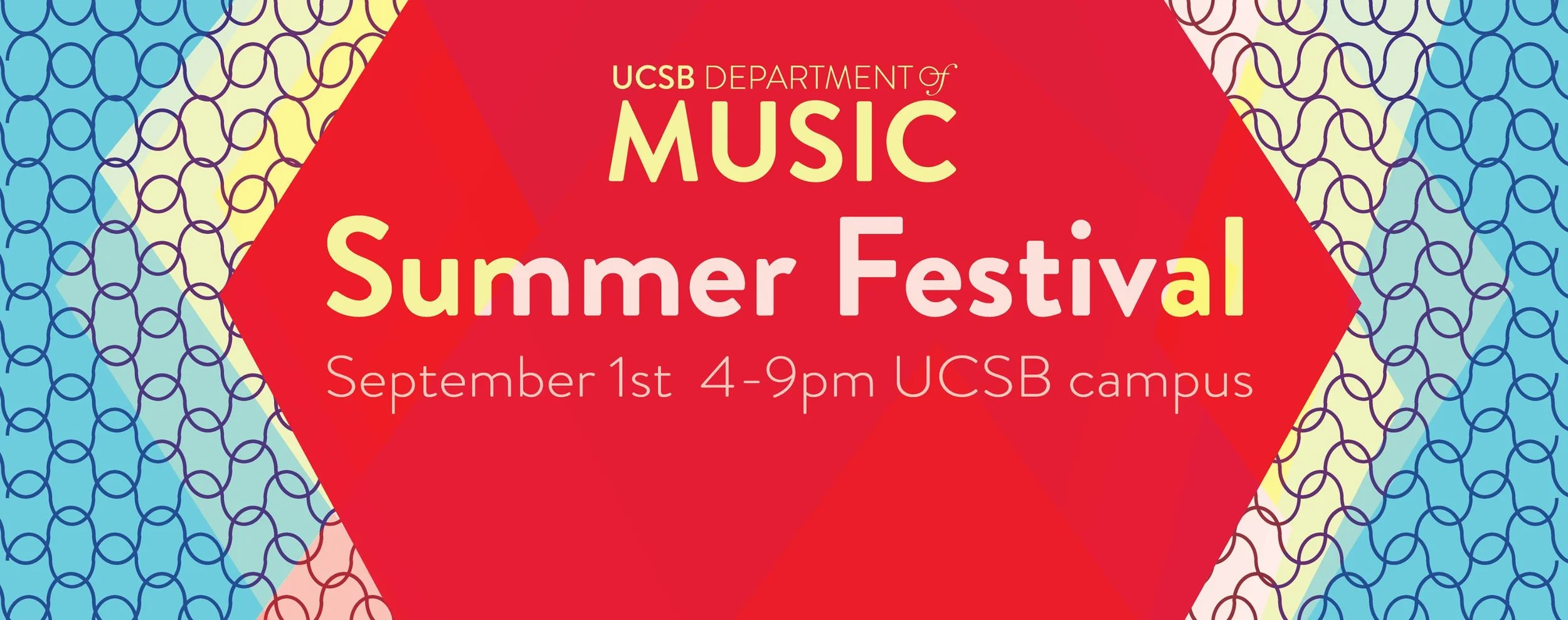 UCSB DEPARTMENT of
MUSIC

Summer Festival

September 1st 4-9pm UCSB campus